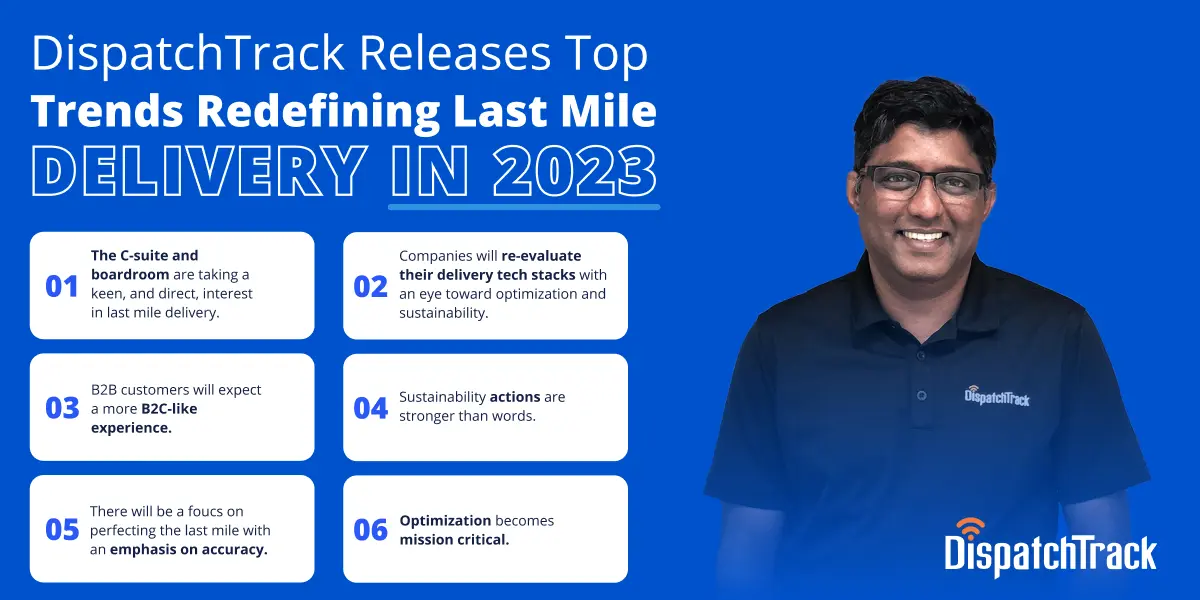 DispatchTrack Releases Top
Trends Redefining Last Mile
DELIVERY IN 2023

01 The C-suite and boardroom are taking a keen, and direct, interest in last mile delivery.

02 Companies will re-evaluate their delivery tech stacks with an eye toward optimization and sustainability.

03 B2B customers will expect a more B2C-like experience.

04 Sustainability actions are stronger than words.

05 There will be a foucs on perfecting the last mile with an emphasis on accuracy.

06 Optimization becomes mission critical.

DispatchTrack

DispatchTrack